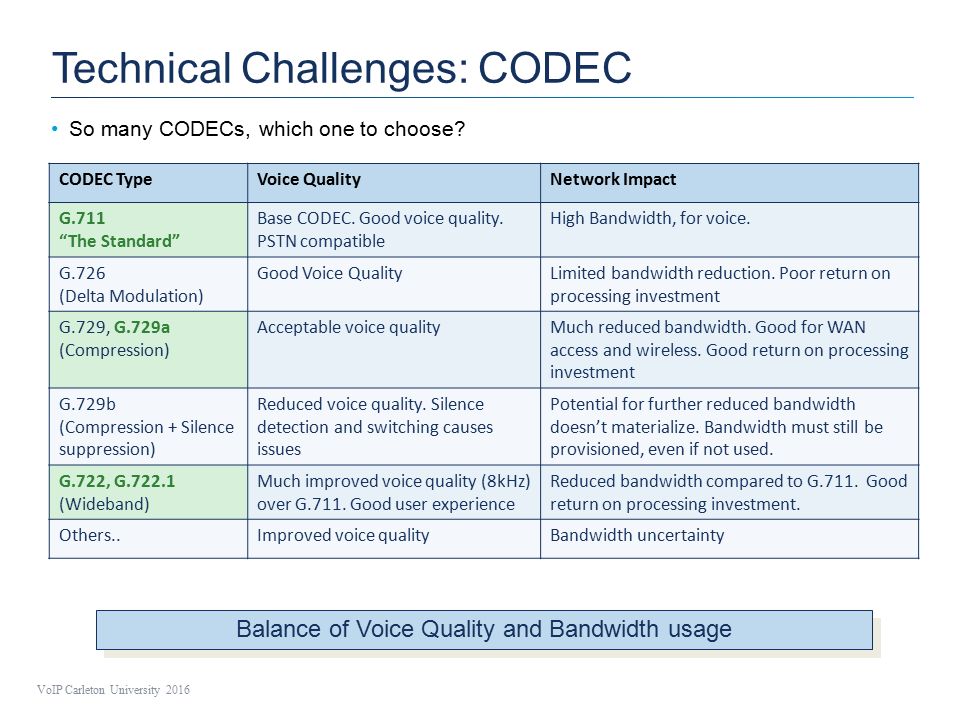 Technical Challenges: CODEC

• So many CODECs, which one to choose?

| CODEC Type | Voice Quality | Network Impact |
|---|---|---|
| G.711 "The Standard" | Base CODEC. Good voice quality. PSTN compatible | High Bandwidth, for voice. |
| G.726 (Delta Modulation) | Good Voice Quality | Limited bandwidth reduction. Poor return on processing investment |
| G.729, G.729a (Compression) | Acceptable voice quality | Much reduced bandwidth. Good for WAN access and wireless. Good return on processing investment |
| G.729b (Compression + Silence suppression) | Reduced voice quality. Silence detection and switching causes issues | Potential for further reduced bandwidth doesn't materialize. Bandwidth must still be provisioned, even if not used. |
| G.722, G.722.1 (Wideband) | Much improved voice quality (8kHz) over G.711. Good user experience | Reduced bandwidth compared to G.711. Good return on processing investment. |
| Others.. | Improved voice quality | Bandwidth uncertainty |

Balance of Voice Quality and Bandwidth usage

VoIP Carleton University 2016